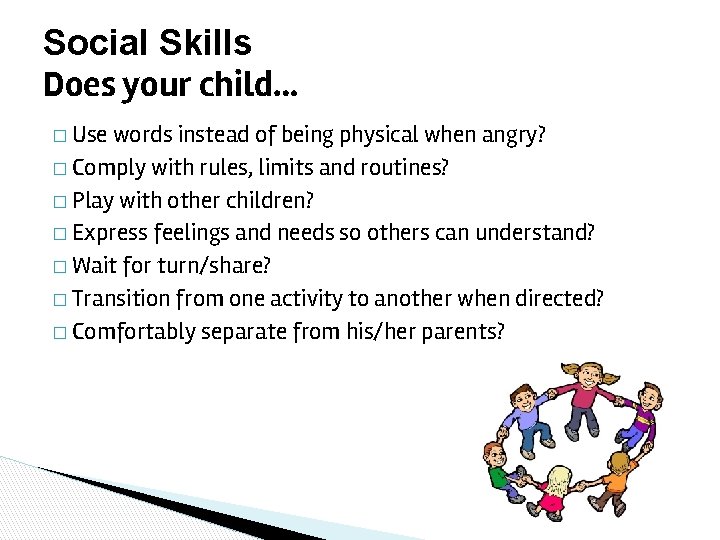 Social Skills
Does your child…

□ Use words instead of being physical when angry?
□ Comply with rules, limits and routines?
□ Play with other children?
□ Express feelings and needs so others can understand?
□ Wait for turn/share?
□ Transition from one activity to another when directed?
□ Comfortably separate from his/her parents?